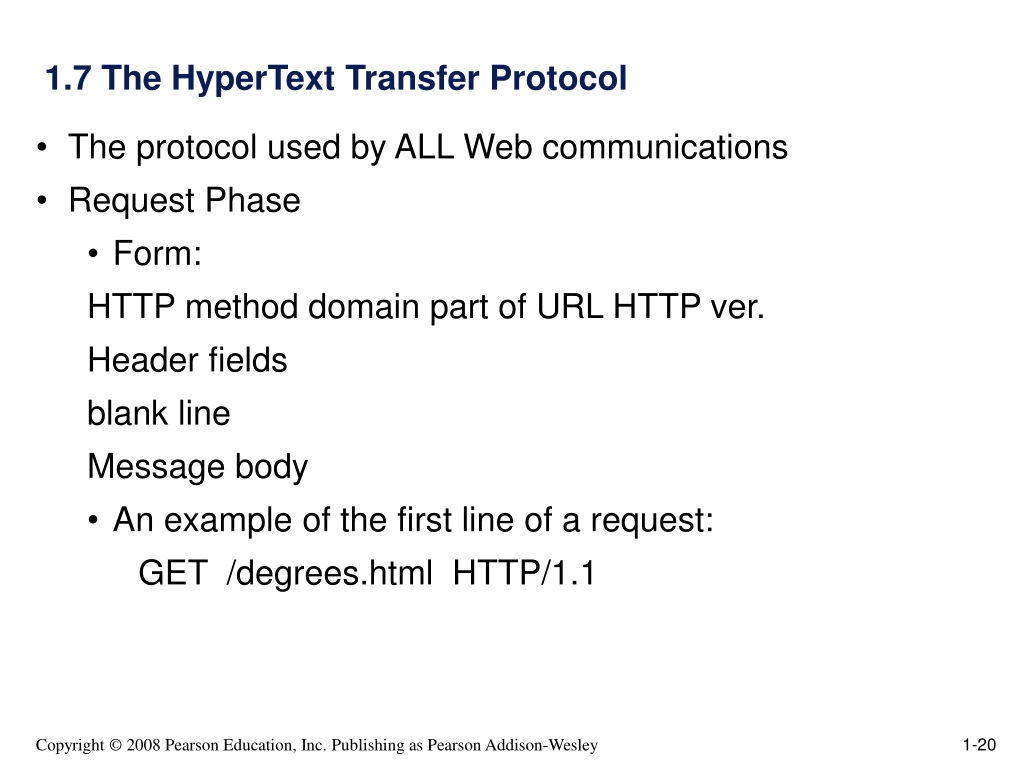 1.7 The HyperText Transfer Protocol

• The protocol used by ALL Web communications
• Request Phase
• Form:
HTTP method domain part of URL HTTP ver.
Header fields
blank line
Message body
• An example of the first line of a request:
GET /degrees.html HTTP/1.1

Copyright © 2008 Pearson Education, Inc. Publishing as Pearson Addison-Wesley

1-20